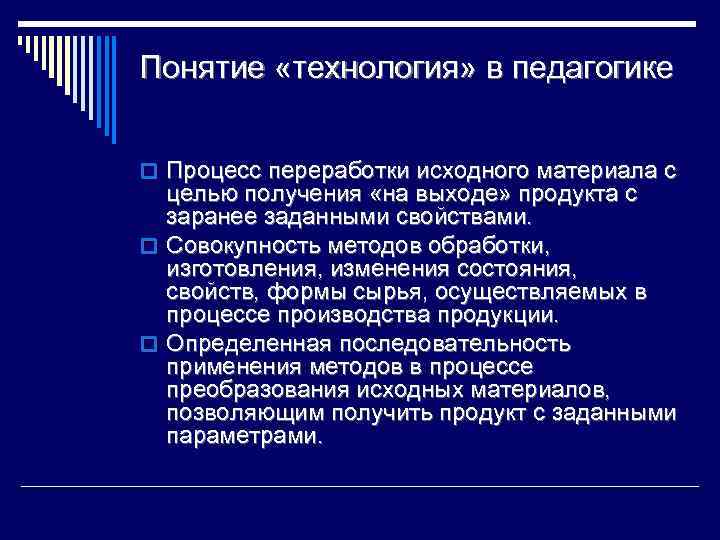 Понятие «технология» в педагогике

Процесс переработки исходного материала с целью получения «на выходе» продукта с заранее заданными свойствами.

Совокупность методов обработки, изготовления, изменения состояния, свойств, формы сырья, осуществляемых в процессе производства продукции.

Определенная последовательность применения методов в процессе преобразования исходных материалов, позволяющим получить продукт с заданными параметрами.